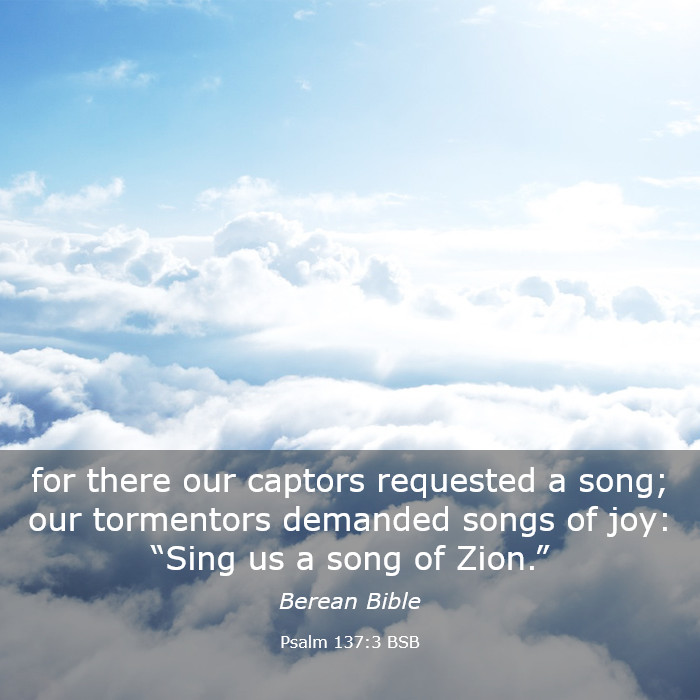 for there our captors requested a song; our tormentors demanded songs of joy: “Sing us a song of Zion.”

Berean Bible

Psalm 137:3 BSB